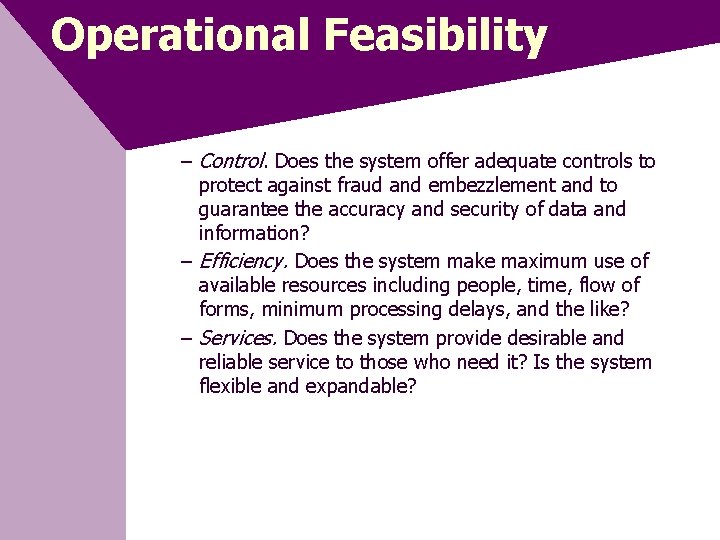 Operational Feasibility

– Control. Does the system offer adequate controls to protect against fraud and embezzlement and to guarantee the accuracy and security of data and information?

– Efficiency. Does the system make maximum use of available resources including people, time, flow of forms, minimum processing delays, and the like?

– Services. Does the system provide desirable and reliable service to those who need it? Is the system flexible and expandable?